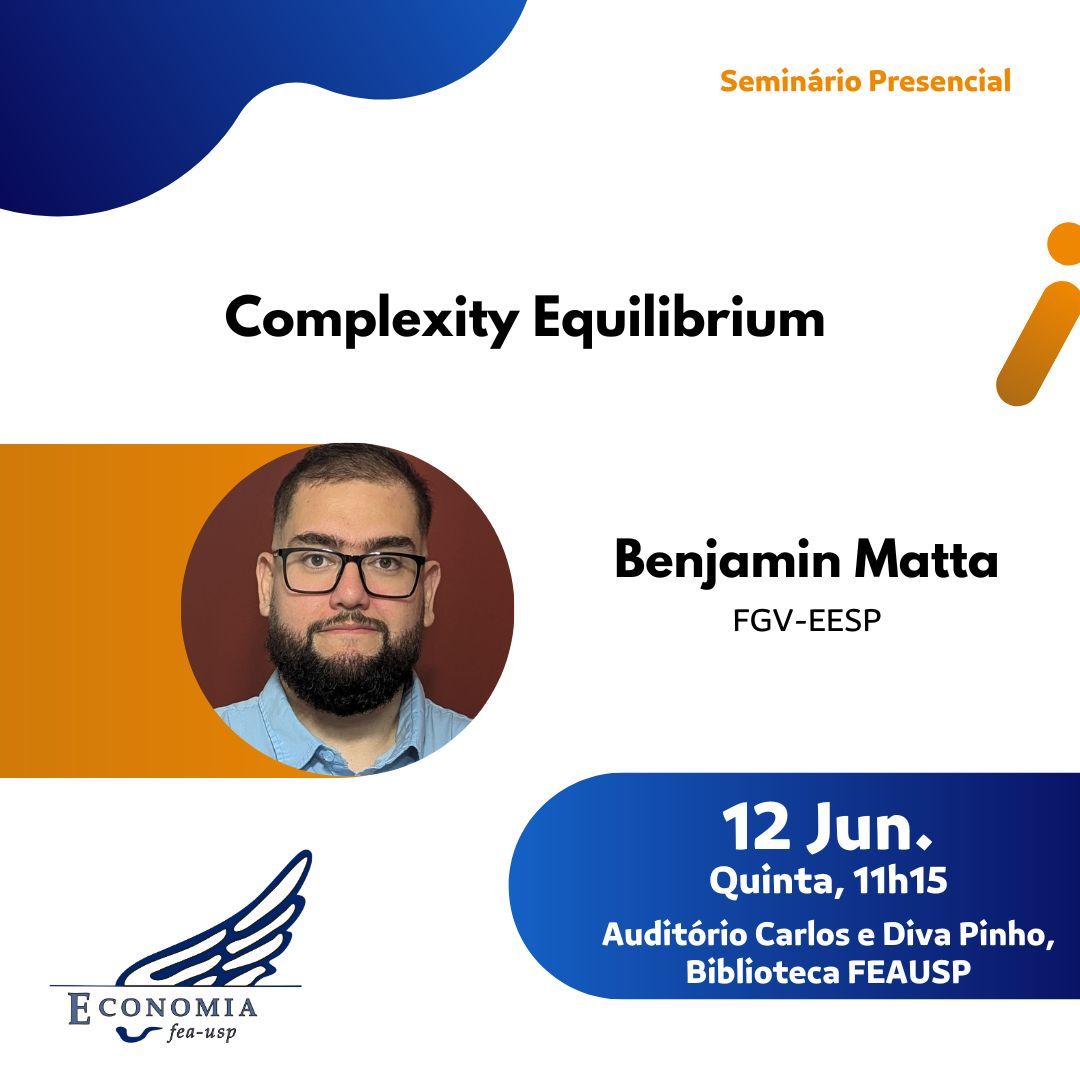 Seminário Presencial

Complexity Equilibrium

Benjamin Matta
FGV-EESP

12 Jun.
Quinta, 11h15
Auditório Carlos e Diva Pinho, Biblioteca FEAUSP

ECONOMIA
fea-usp